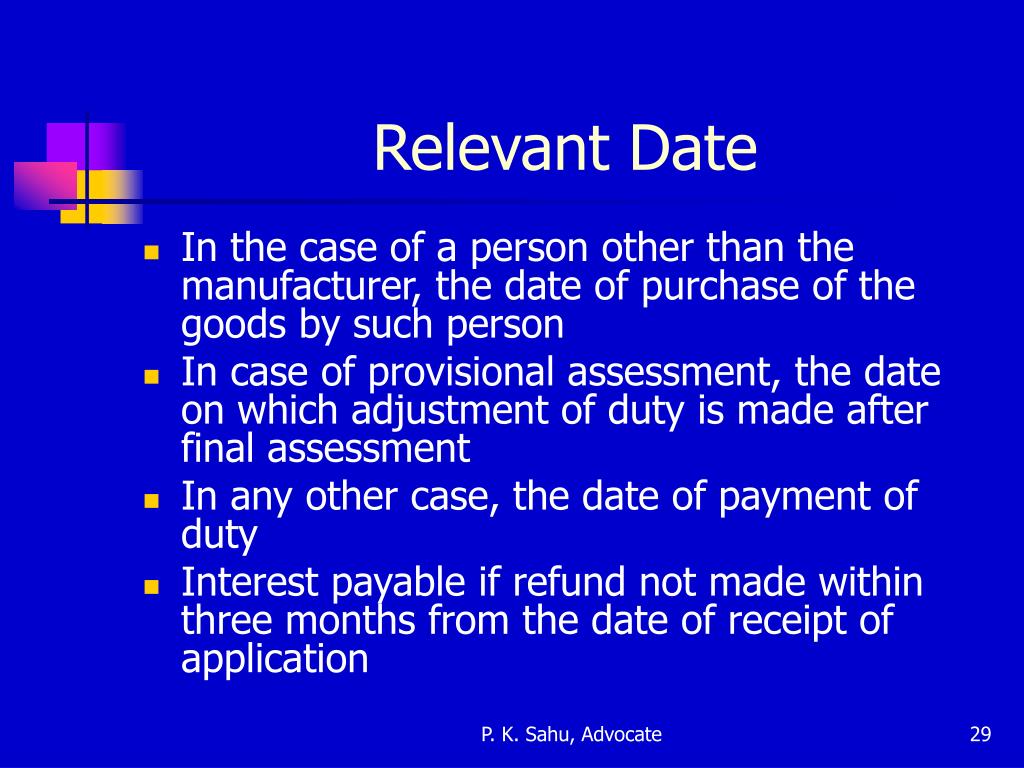 Relevant Date

- In the case of a person other than the manufacturer, the date of purchase of the goods by such person
- In case of provisional assessment, the date on which adjustment of duty is made after final assessment
- In any other case, the date of payment of duty
- Interest payable if refund not made within three months from the date of receipt of application

P. K. Sahu, Advocate

29